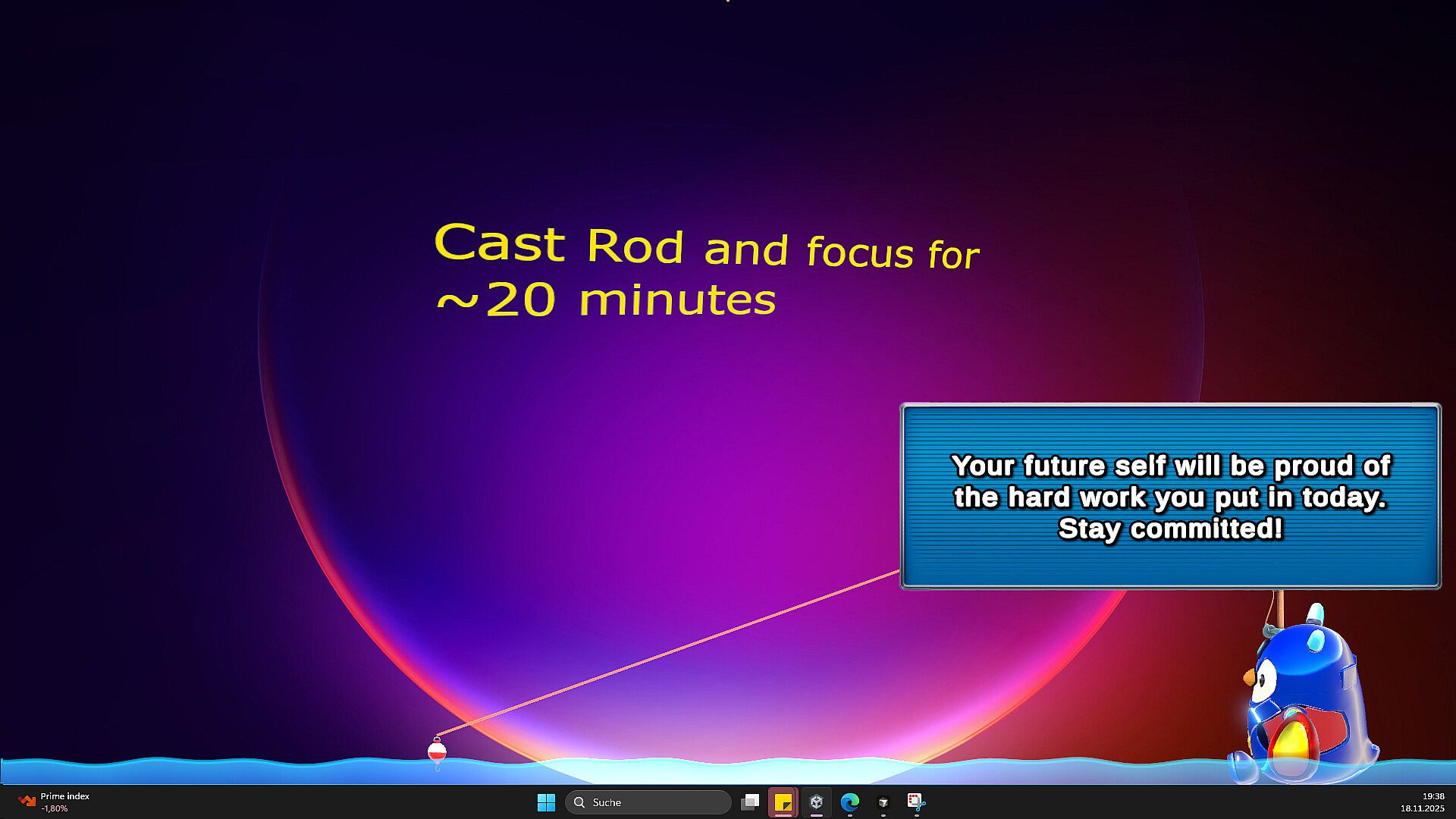 Cast Rod and focus for ~20 minutes

Your future self will be proud of the hard work you put in today. Stay committed!

Prime index
-1,80%

Suche

19:38
18.11.2025